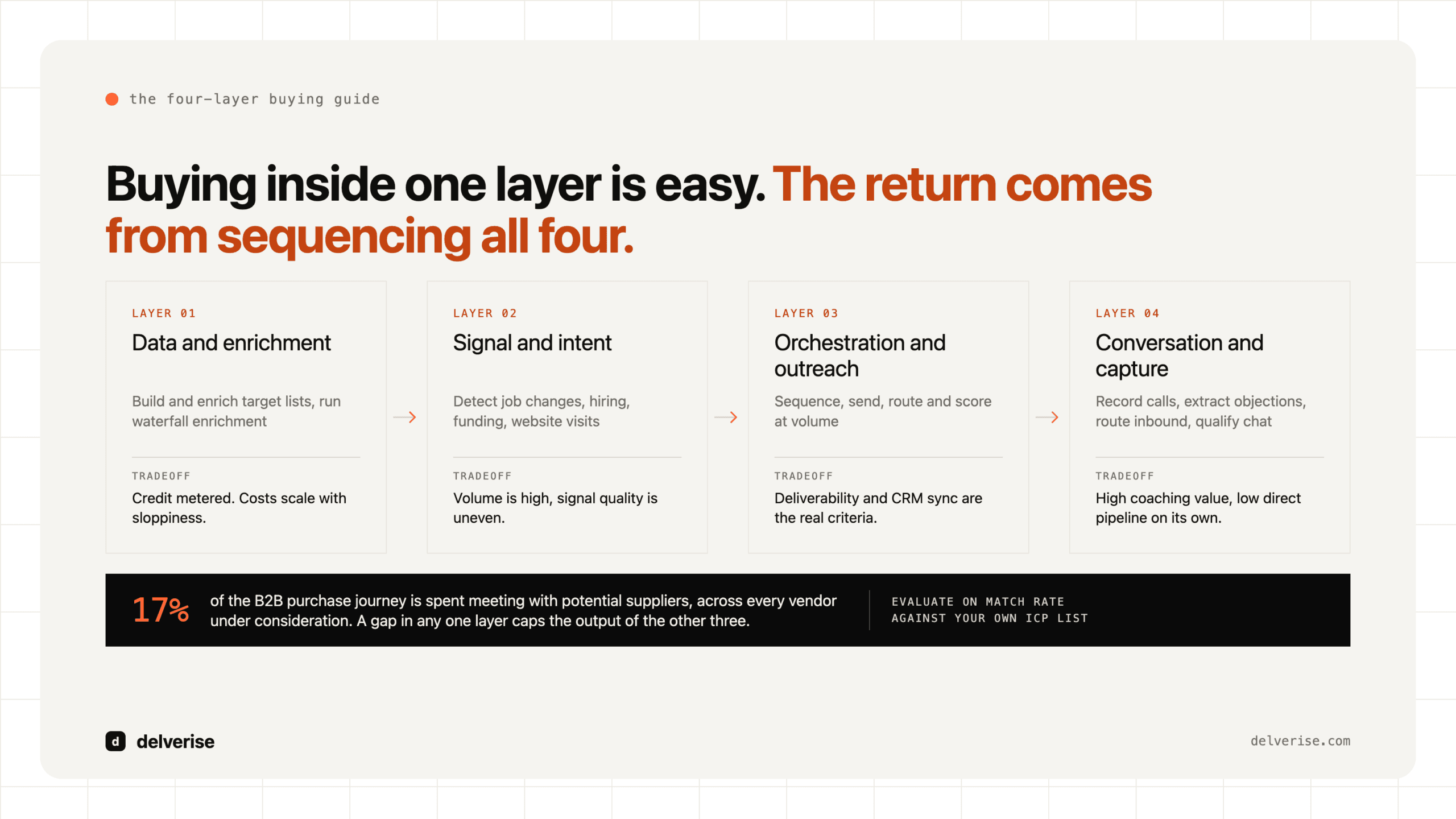 the four-layer buying guide

Buying inside one layer is easy. The return comes from sequencing all four.

LAYER 01
Data and enrichment
Build and enrich target lists, run waterfall enrichment
TRADEOFF
Credit metered. Costs scale with sloppiness.

LAYER 02
Signal and intent
Detect job changes, hiring, funding, website visits
TRADEOFF
Volume is high, signal quality is uneven.

LAYER 03
Orchestration and outreach
Sequence, send, route and score at volume
TRADEOFF
Deliverability and CRM sync are the real criteria.

LAYER 04
Conversation and capture
Record calls, extract objections, route inbound, qualify chat
TRADEOFF
High coaching value, low direct pipeline on its own.

17% of the B2B purchase journey is spent meeting with potential suppliers, across every vendor under consideration. A gap in any one layer caps the output of the other three.

EVALUATE ON MATCH RATE AGAINST YOUR OWN ICP LIST

d delverise

delverise.com